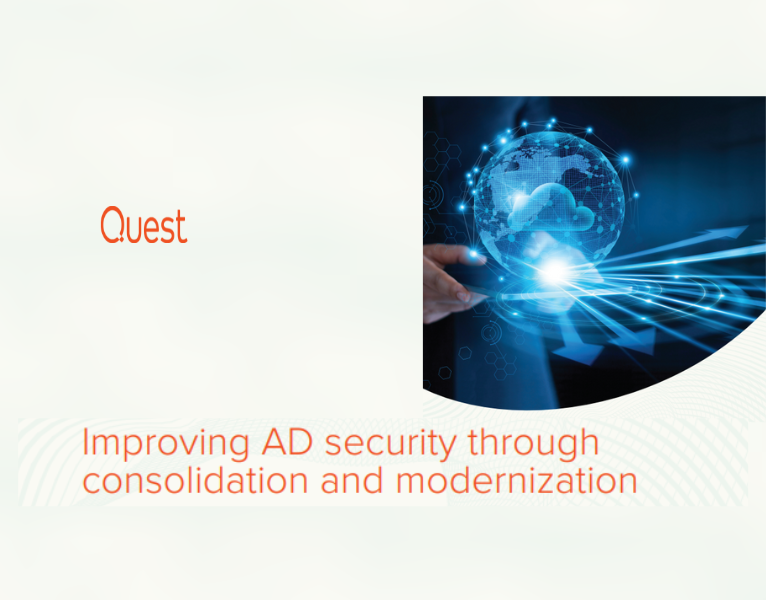 Quest

Improving AD security through consolidation and modernization